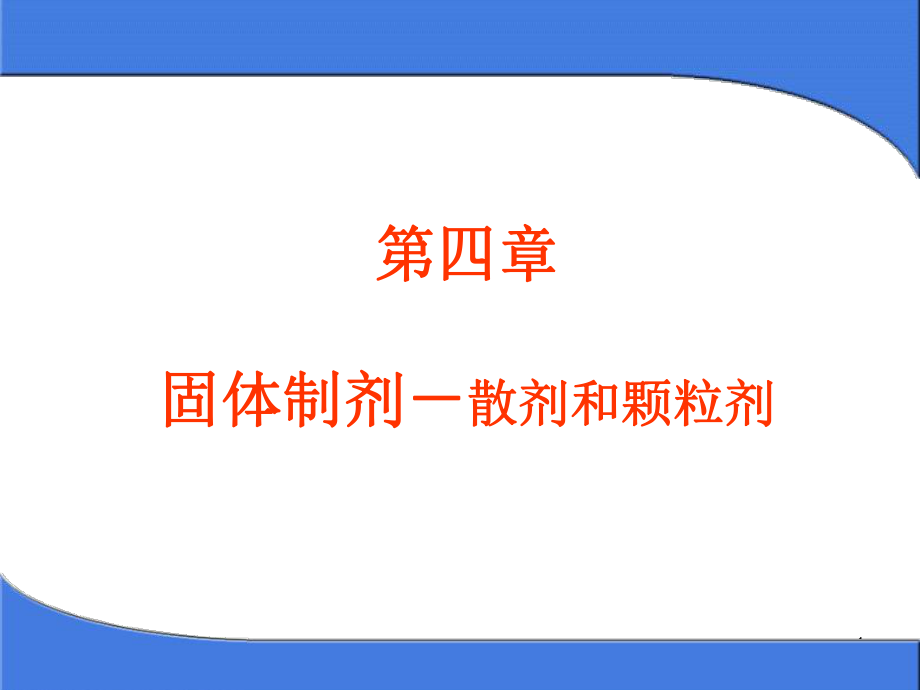 第四章

固体制剂一散剂和颗粒剂